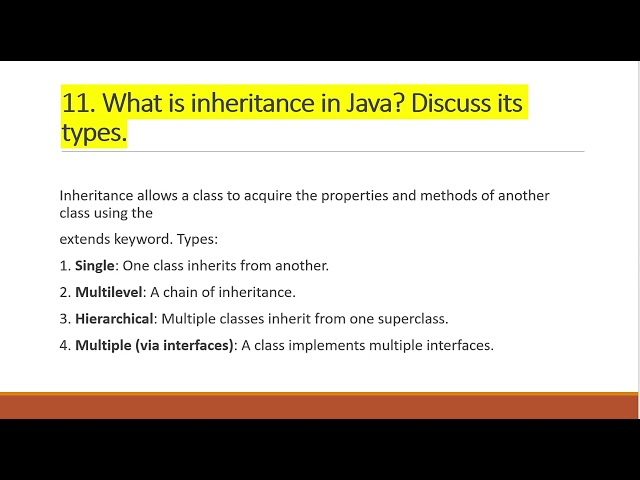 11. What is inheritance in Java? Discuss its types.

Inheritance allows a class to acquire the properties and methods of another class using the

extends keyword. Types:

1. Single: One class inherits from another.

2. Multilevel: A chain of inheritance.

3. Hierarchical: Multiple classes inherit from one superclass.

4. Multiple (via interfaces): A class implements multiple interfaces.